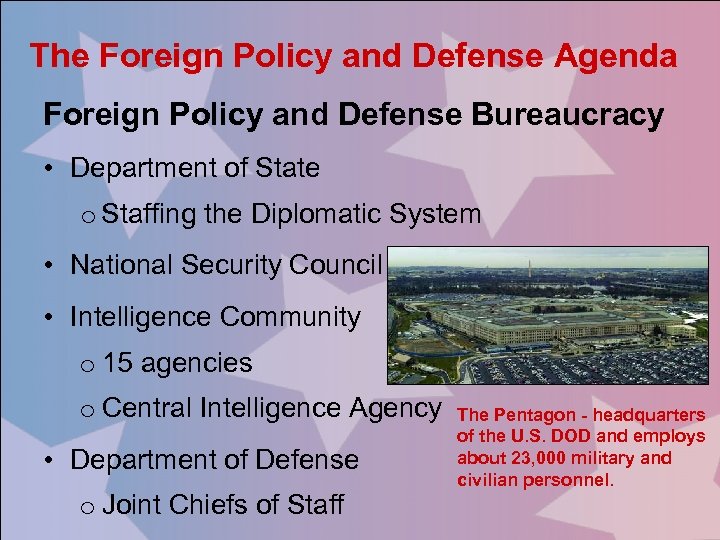 The Foreign Policy and Defense Agenda

Foreign Policy and Defense Bureaucracy

• Department of State
  o Staffing the Diplomatic System
• National Security Council
• Intelligence Community
  o 15 agencies
  o Central Intelligence Agency
• Department of Defense
  o Joint Chiefs of Staff

The Pentagon - headquarters of the U.S. DOD and employs about 23,000 military and civilian personnel.